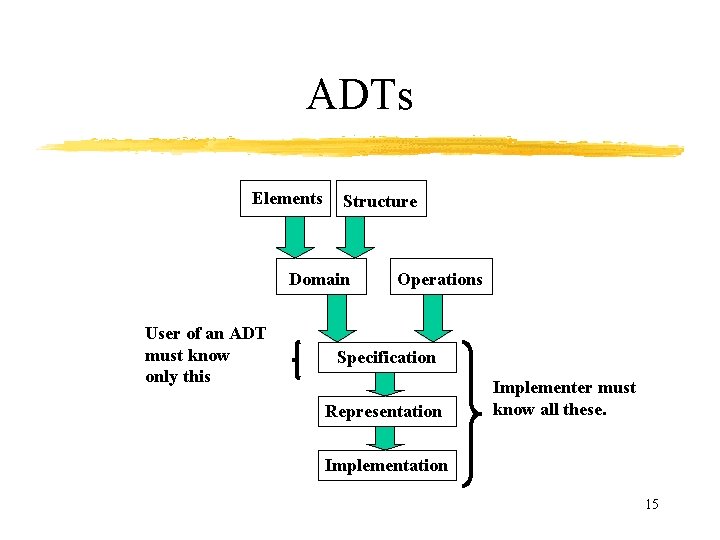 ADTs

Elements

Structure

Domain

Operations

User of an ADT must know only this

Specification

Representation

Implementation

Implementer must know all these.

15